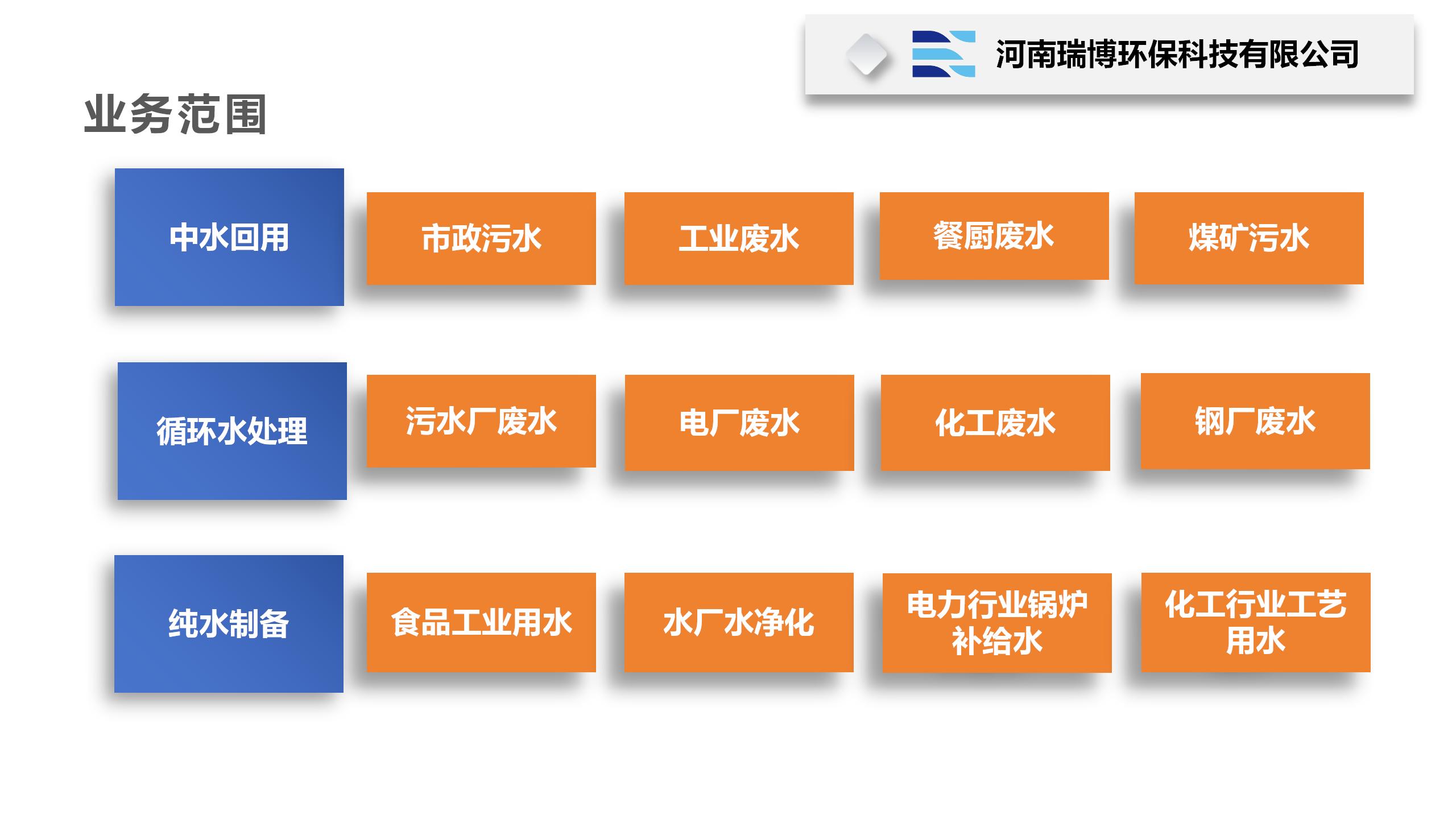 河南瑞博环保科技有限公司

业务范围

中水回用

市政污水

工业废水

餐厨废水

煤矿污水

循环水处理

污水厂废水

电厂废水

化工废水

钢厂废水

纯水制备

食品工业用水

水厂水净化

电力行业锅炉补给水

化工行业工艺用水